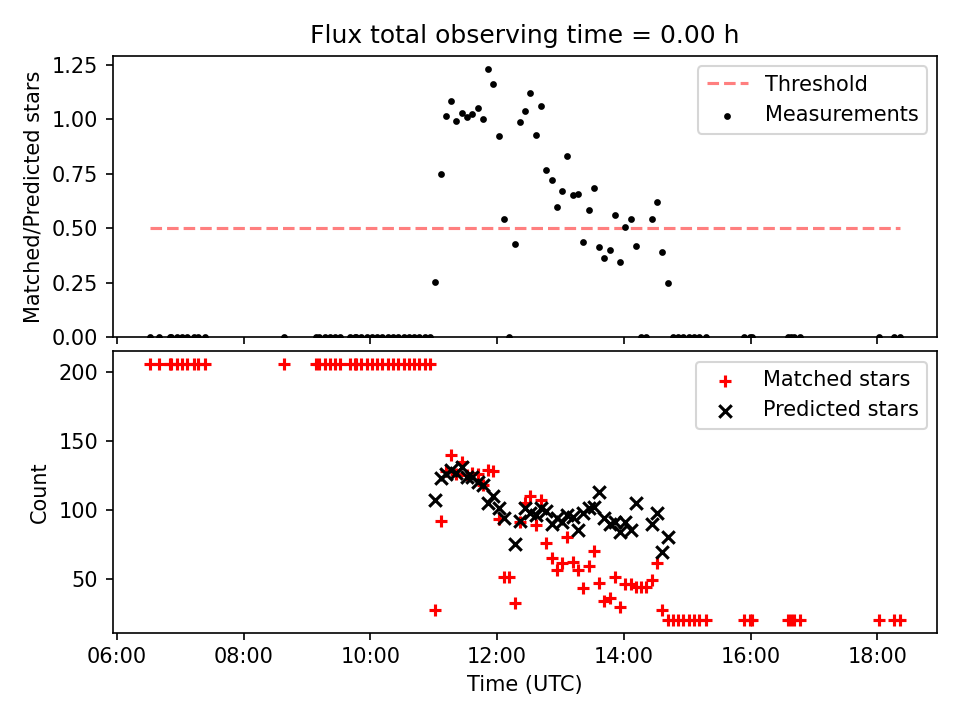 Flux total observing time = 0.00 h

Matched/Predicted stars

1.25
1.00
0.75
0.50
0.25
0.00

Threshold
Measurements

Count

200
150
100
50

Matched stars
Predicted stars

06:00
08:00
10:00
12:00
14:00
16:00
18:00

Time (UTC)